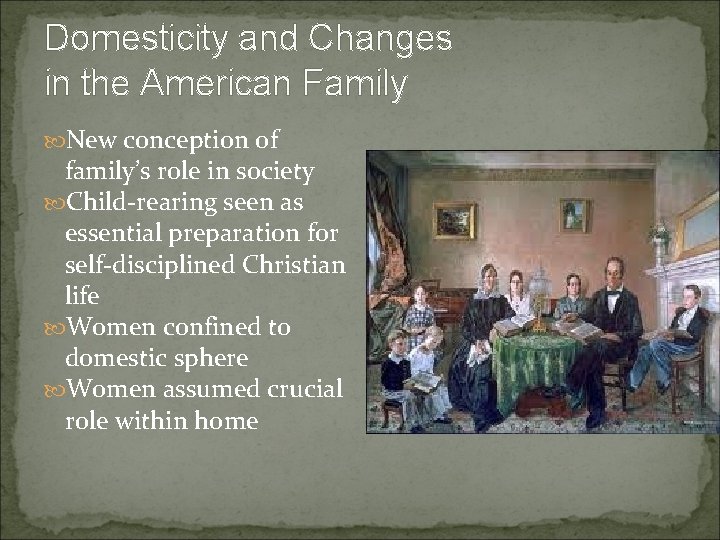 Domesticity and Changes in the American Family

New conception of family's role in society
Child-rearing seen as essential preparation for self-disciplined Christian life
Women confined to domestic sphere
Women assumed crucial role within home